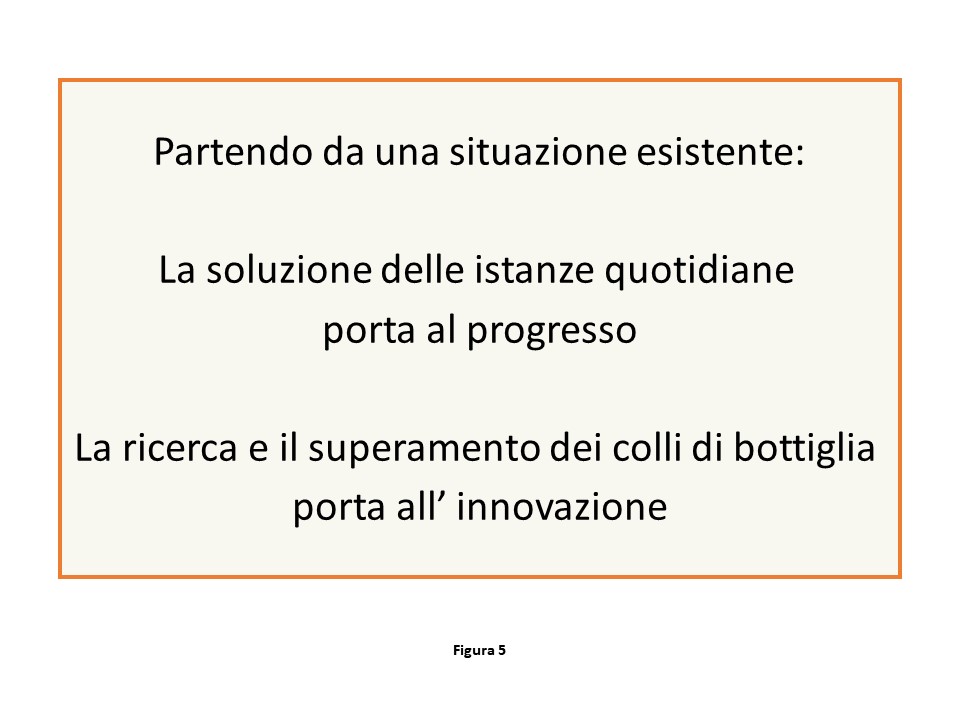 Partendo da una situazione esistente:

La soluzione delle istanze quotidiane porta al progresso

La ricerca e il superamento dei colli di bottiglia porta all’ innovazione

Figura 5